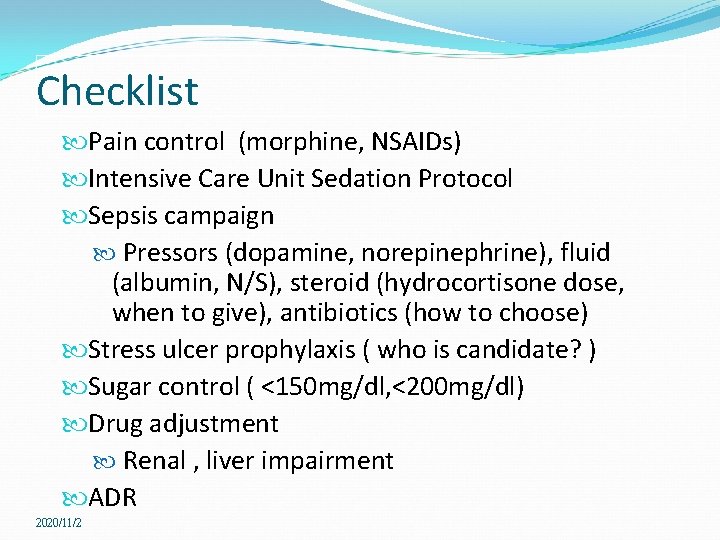 Checklist

Pain control (morphine, NSAIDs)

Intensive Care Unit Sedation Protocol

Sepsis campaign

Pressors (dopamine, norepinephrine), fluid (albumin, N/S), steroid (hydrocortisone dose, when to give), antibiotics (how to choose)

Stress ulcer prophylaxis ( who is candidate? )

Sugar control ( <150mg/dl,<200mg/dl)

Drug adjustment

Renal , liver impairment

ADR

2020/11/2